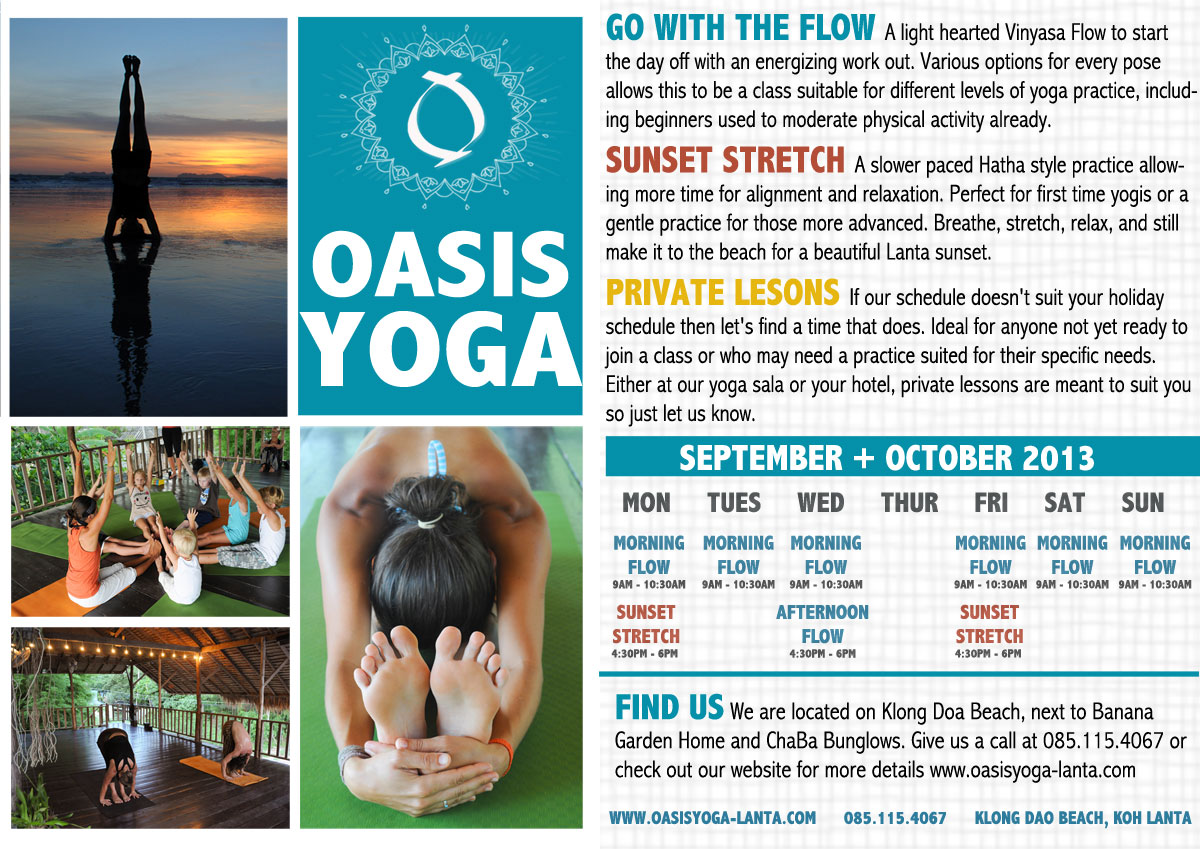 OASIS YOGA

GO WITH THE FLOW A light hearted Vinyasa Flow to start the day off with an energizing work out. Various options for every pose allows this to be a class suitable for different levels of yoga practice, including beginners used to moderate physical activity already.

SUNSET STRETCH A slower paced Hatha style practice allowing more time for alignment and relaxation. Perfect for first time yogis or a gentle practice for those more advanced. Breathe, stretch, relax, and still make it to the beach for a beautiful Lanta sunset.

PRIVATE LESONS If our schedule doesn't suit your holiday schedule then let's find a time that does. Ideal for anyone not yet ready to join a class or who may need a practice suited for their specific needs. Either at our yoga sala or your hotel, private lessons are meant to suit you so just let us know.

SEPTEMBER + OCTOBER 2013

| MON | TUES | WED | THUR | FRI | SAT | SUN |
|---|---|---|---|---|---|---|
| MORNING FLOW 9AM - 10:30AM | MORNING FLOW 9AM - 10:30AM | MORNING FLOW 9AM - 10:30AM | | MORNING FLOW 9AM - 10:30AM | MORNING FLOW 9AM - 10:30AM | MORNING FLOW 9AM - 10:30AM |
| SUNSET STRETCH 4:30PM - 6PM | | AFTERNOON FLOW 4:30PM - 6PM | | SUNSET STRETCH 4:30PM - 6PM | | |

FIND US We are located on Klong Doa Beach, next to Banana Garden Home and ChaBa Bunglows. Give us a call at 085.115.4067 or check out our website for more details www.oasisyoga-lanta.com

WWW.OASISYOGA-LANTA.COM 085.115.4067 KLONG DAO BEACH, KOH LANTA